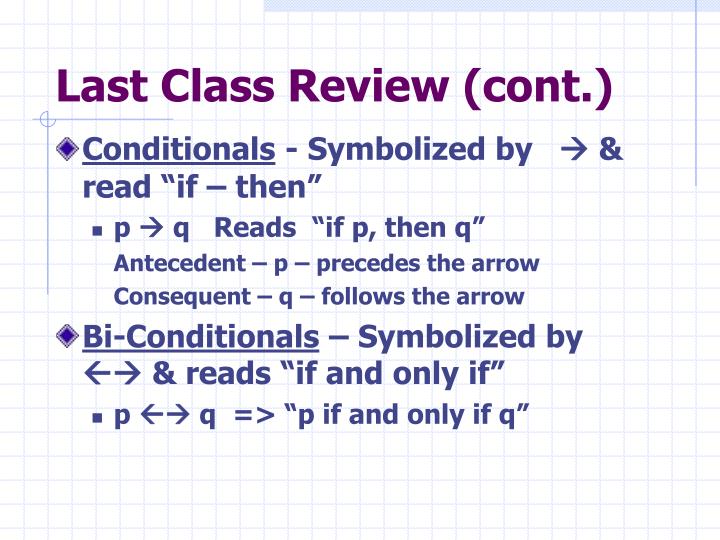 Last Class Review (cont.)

Conditionals - Symbolized by → & read “if – then”

p → q Reads “if p, then q”
Antecedent – p – precedes the arrow
Consequent – q – follows the arrow

Bi-Conditionals – Symbolized by ←→ & reads “if and only if”

p ←→ q => “p if and only if q”